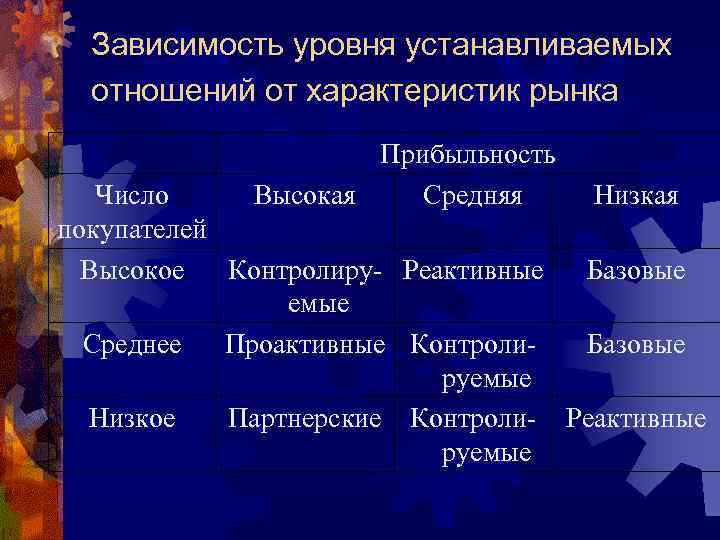 Зависимость уровня устанавливаемых отношений от характеристик рынка

| | Прибыльность | | |
|---|---|---|---|
| Число покупателей | Высокая | Средняя | Низкая |
| Высокое | Контролируемые | Реактивные | Базовые |
| Среднее | Проактивные | Контролируемые | Базовые |
| Низкое | Партнерские | Контролируемые | Реактивные |